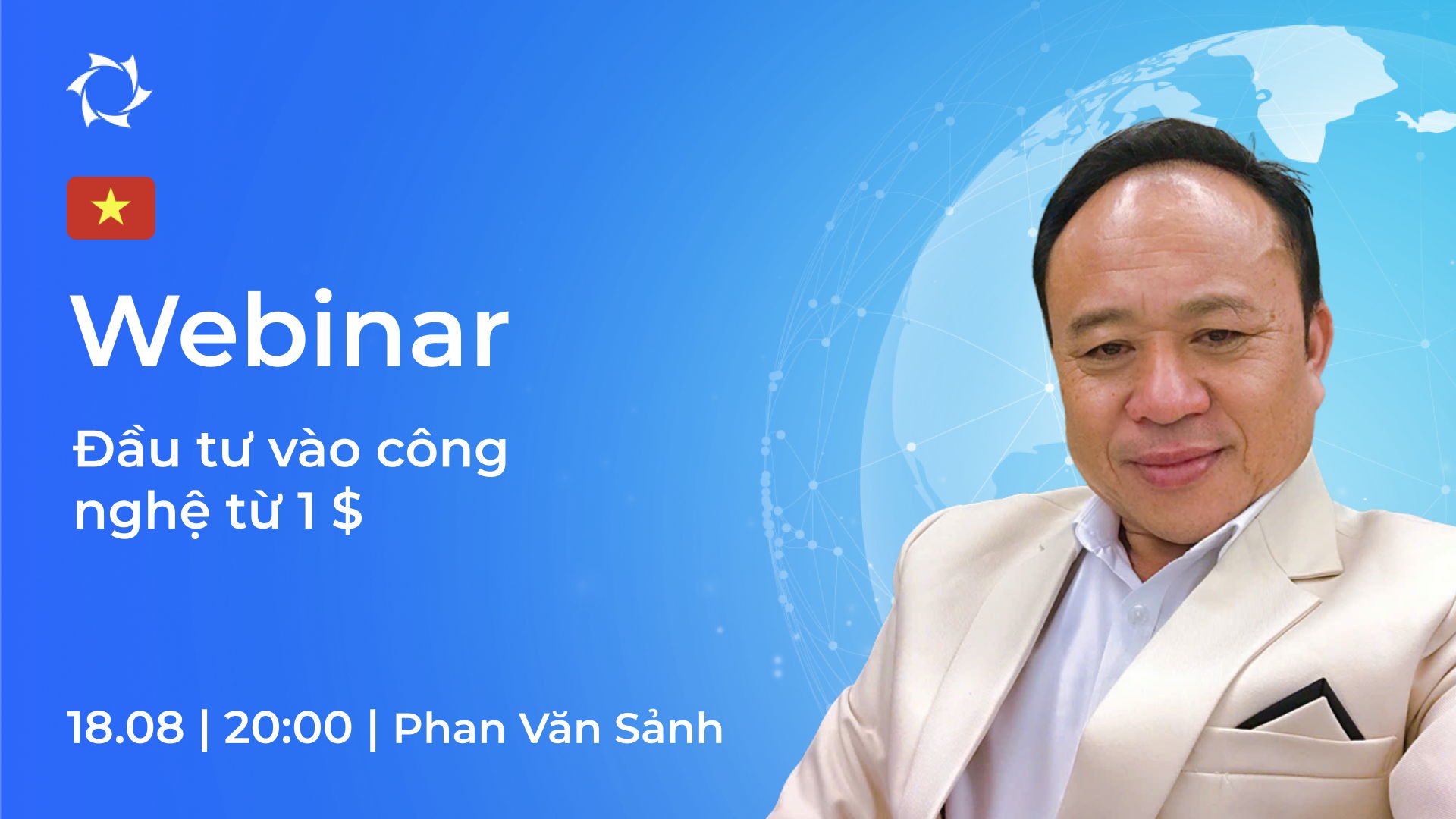 Webinar

Đầu tư vào công nghệ từ 1 $

18.08 | 20:00 | Phan Văn Sảnh